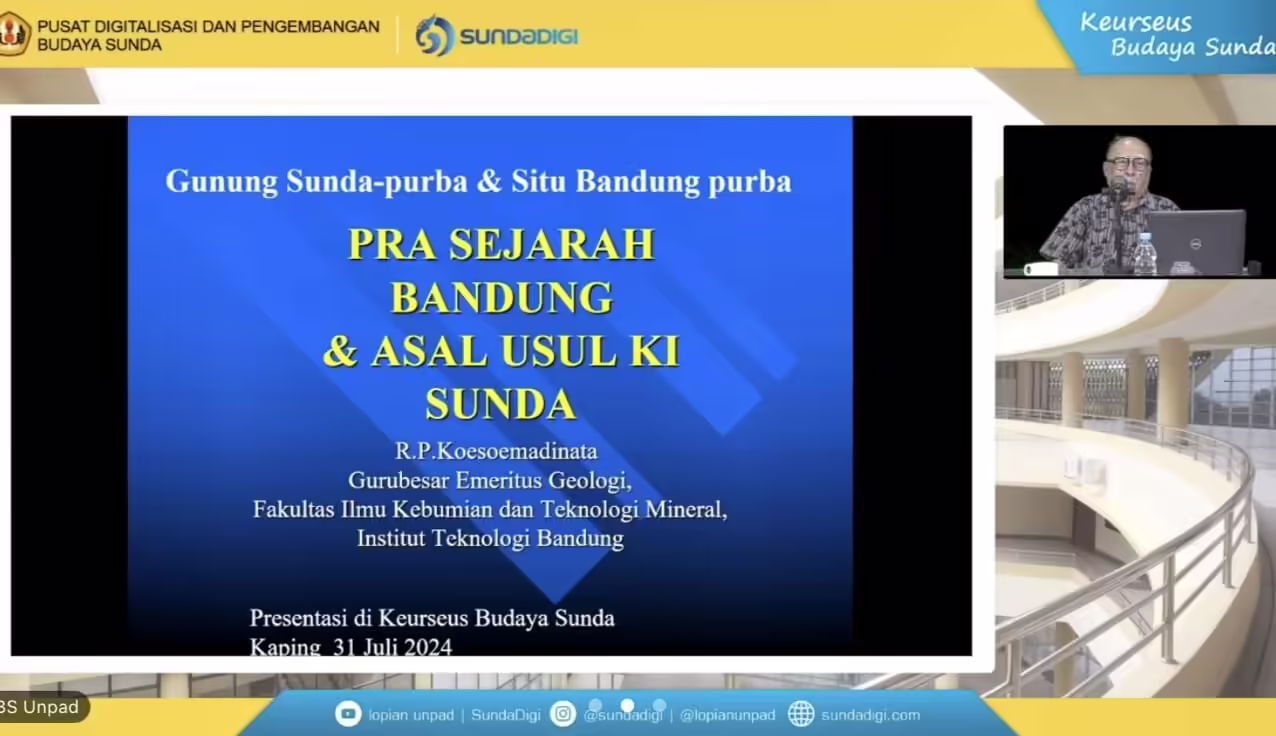 PUSAT DIGITALISASI DAN PENGEMBANGAN BUDAYA SUNDA

SUNDADIGI

Keurseus Budaya Sunda

Gunung Sunda-purba & Situ Bandung purba

PRA SEJARAH BANDUNG & ASAL USUL KI SUNDA

R.P.Koesoemadinata
Gurubesar Emeritus Geologi,
Fakultas Ilmu Kebumian dan Teknologi Mineral,
Institut Teknologi Bandung

Presentasi di Keurseus Budaya Sunda
Kaping 31 Juli 2024

BS Unpad

lopian unpad | SundaDigi @sundadigi | @lopianunpad sundadigi.com